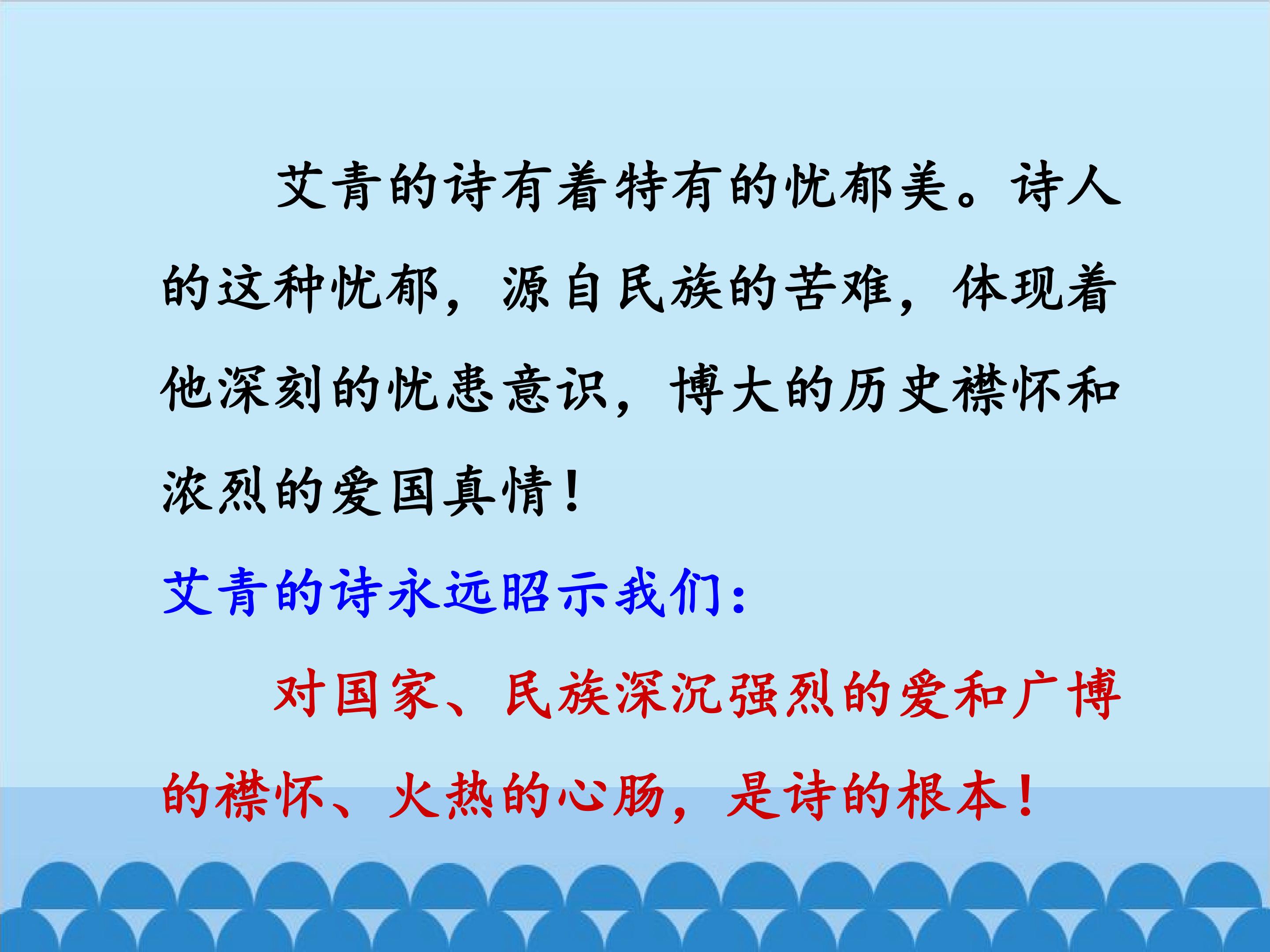 艾青的诗有着特有的忧郁美。诗人的这种忧郁，源自民族的苦难，体现着他深刻的忧患意识，博大的历史襟怀和浓烈的爱国真情！

艾青的诗永远昭示我们：

对国家、民族深沉强烈的爱和广博的襟怀、火热的心肠，是诗的根本！